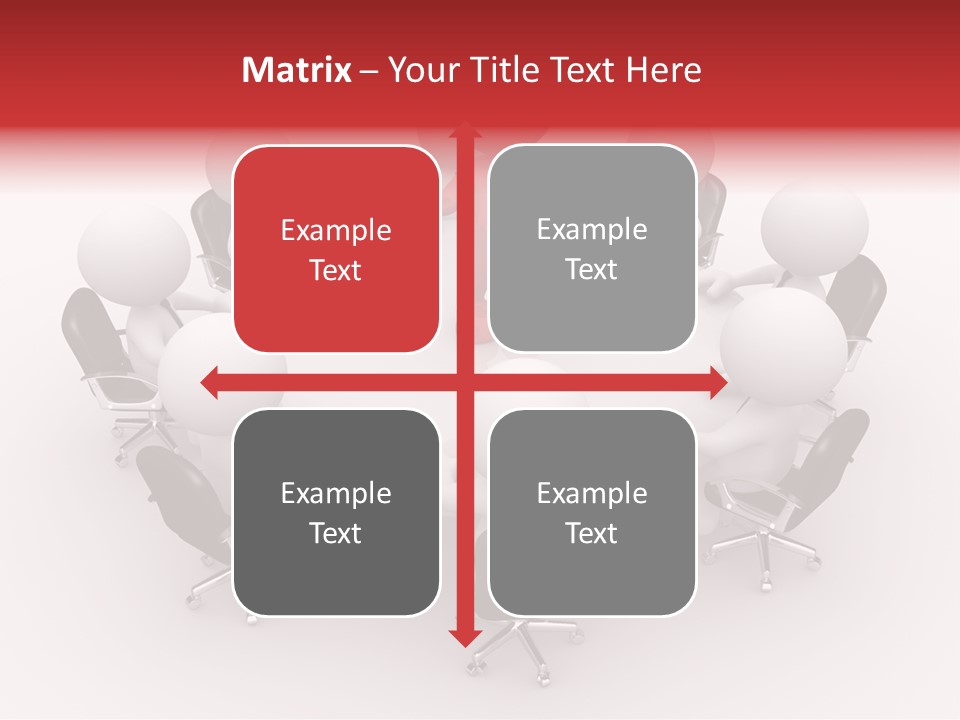 Matrix – Your Title Text Here

Example Text

Example Text

Example Text

Example Text